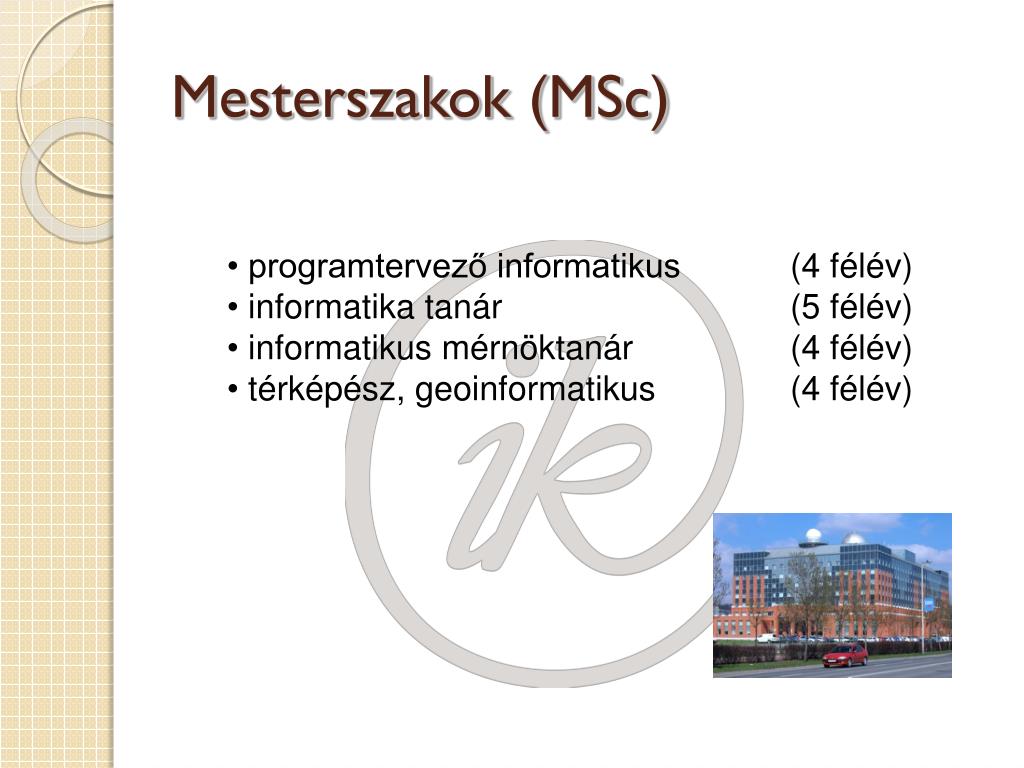 Mesterszakok (MSc)

• programtervező informatikus (4 félév)
• informatika tanár (5 félév)
• informatikus mérnöktanár (4 félév)
• térképész, geoinformatikus (4 félév)

ik